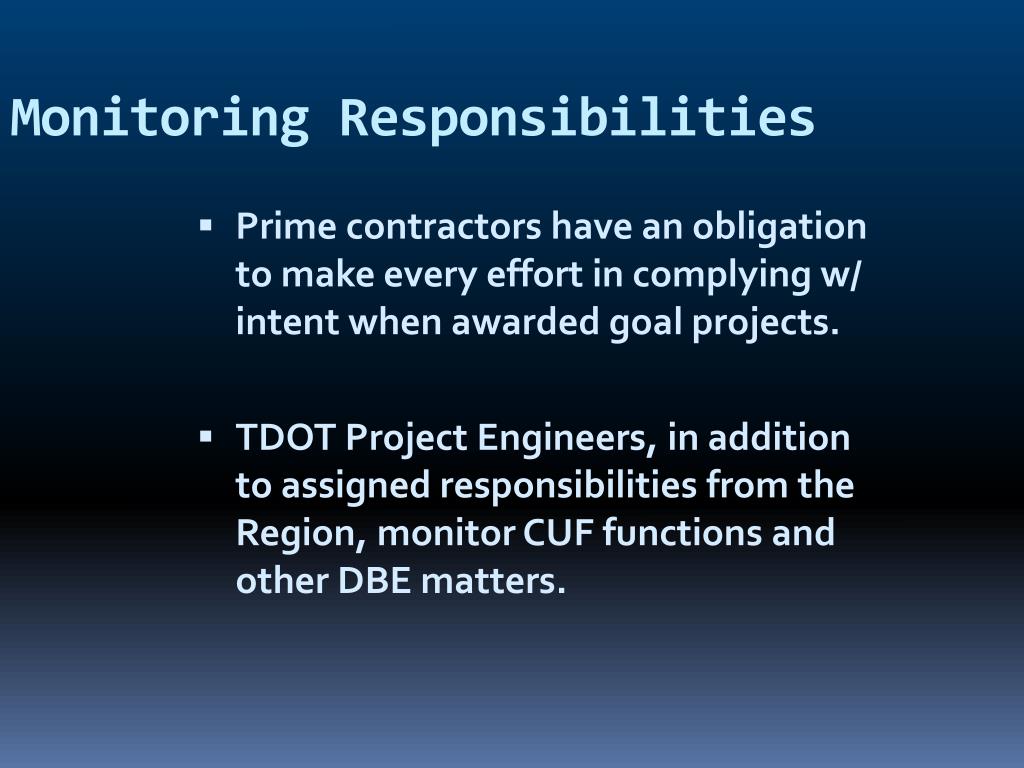 Monitoring Responsibilities

▪ Prime contractors have an obligation to make every effort in complying w/ intent when awarded goal projects.

▪ TDOT Project Engineers, in addition to assigned responsibilities from the Region, monitor CUF functions and other DBE matters.